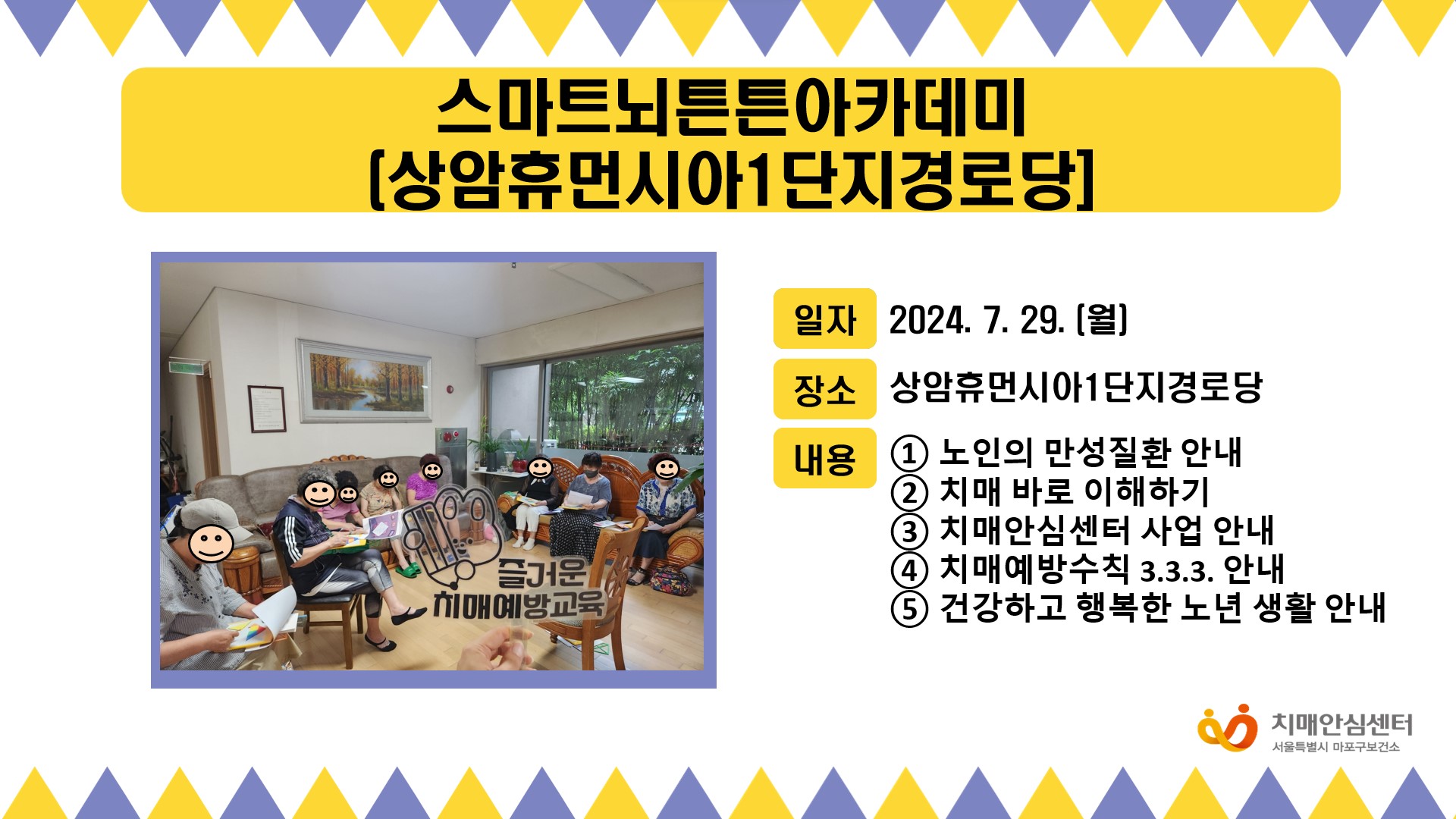 스마트뇌튼튼아카데미
[상암휴먼시아1단지경로당]

즐거운
치매예방교육

일자 2024. 7. 29. (월)

장소 상암휴먼시아1단지경로당

내용 ① 노인의 만성질환 안내
② 치매 바로 이해하기
③ 치매안심센터 사업 안내
④ 치매예방수칙 3.3.3. 안내
⑤ 건강하고 행복한 노년 생활 안내

치매안심센터
서울특별시 마포구보건소